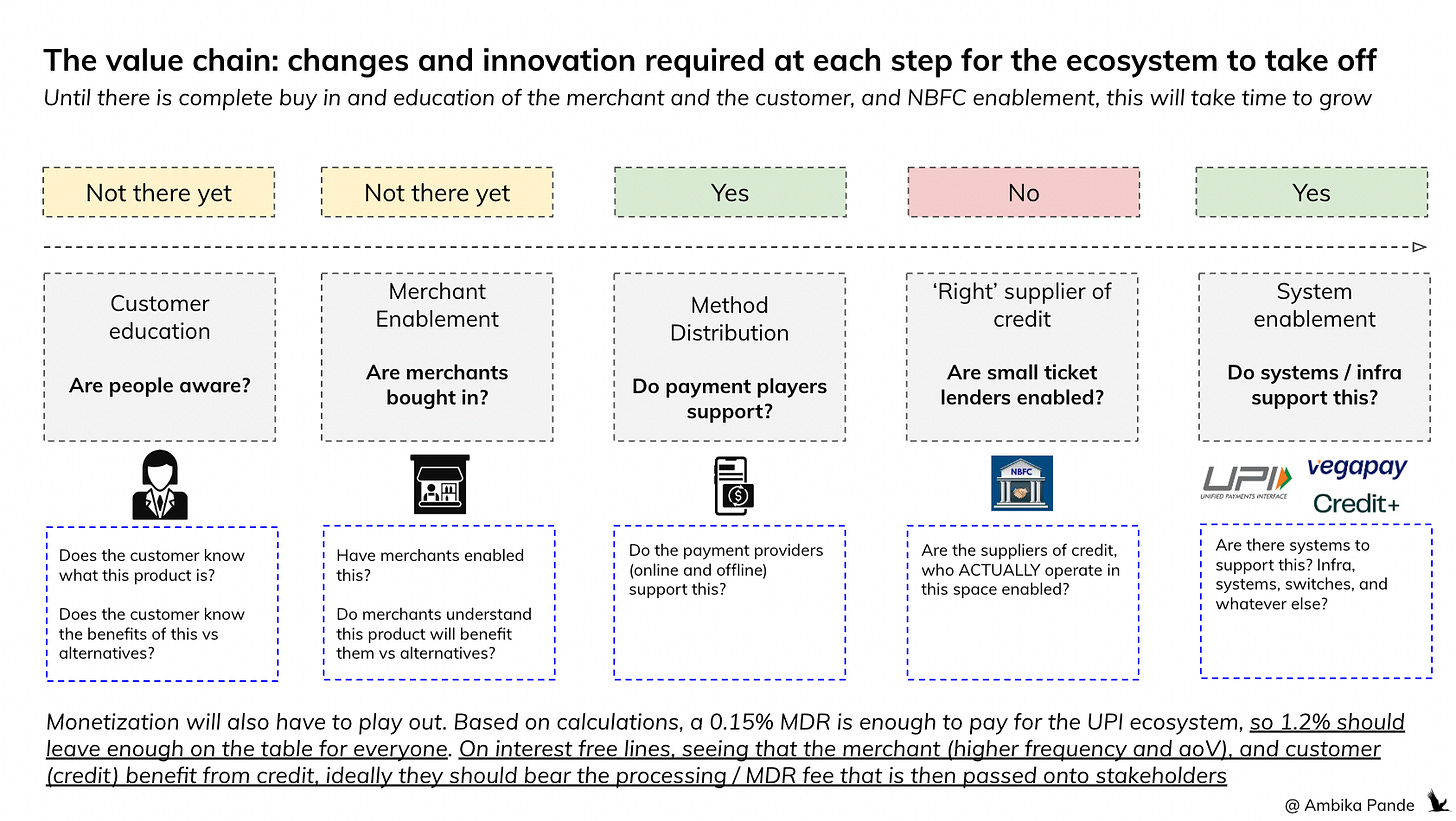 The value chain: changes and innovation required at each step for the ecosystem to take off

Until there is complete buy in and education of the merchant and the customer, and NBFC enablement, this will take time to grow

Not there yet

Not there yet

Yes

No

Yes

Customer education

Are people aware?

Merchant Enablement

Are merchants bought in?

Method Distribution

Do payment players support?

'Right' supplier of credit

Are small ticket lenders enabled?

System enablement

Do systems / infra support this?

NBFC

UPI UNIFIED PAYMENTS INTERFACE

vegapay

Credit+

Does the customer know what this product is?

Does the customer know the benefits of this vs alternatives?

Have merchants enabled this?

Do merchants understand this product will benefit them vs alternatives?

Do the payment providers (online and offline) support this?

Are the suppliers of credit, who ACTUALLY operate in this space enabled?

Are there systems to support this? Infra, systems, switches, and whatever else?

Monetization will also have to play out. Based on calculations, a 0.15% MDR is enough to pay for the UPI ecosystem, so 1.2% should leave enough on the table for everyone. On interest free lines, seeing that the merchant (higher frequency and aoV), and customer (credit) benefit from credit, ideally they should bear the processing / MDR fee that is then passed onto stakeholders

@ Ambika Pande